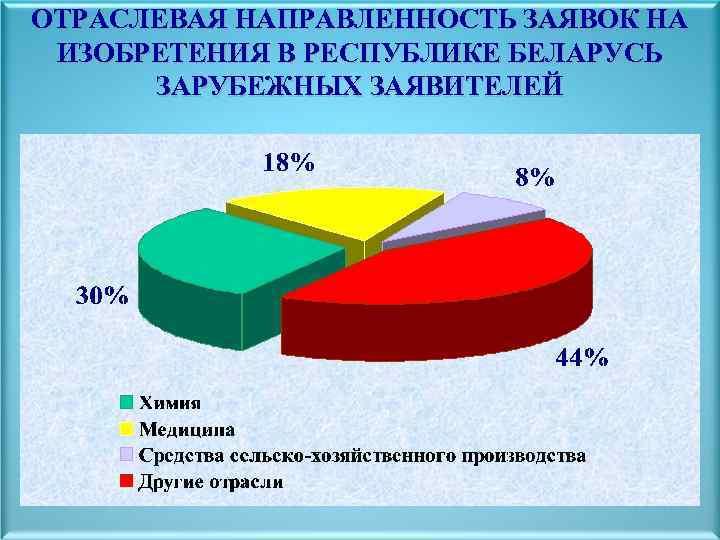 ОТРАСЛЕВАЯ НАПРАВЛЕННОСТЬ ЗАЯВОК НА ИЗОБРЕТЕНИЯ В РЕСПУБЛИКЕ БЕЛАРУСЬ ЗАРУБЕЖНЫХ ЗАЯВИТЕЛЕЙ

18%

8%

30%

44%

Химия
Медицина
Средства сельско-хозяйственного производства
Другие отрасли